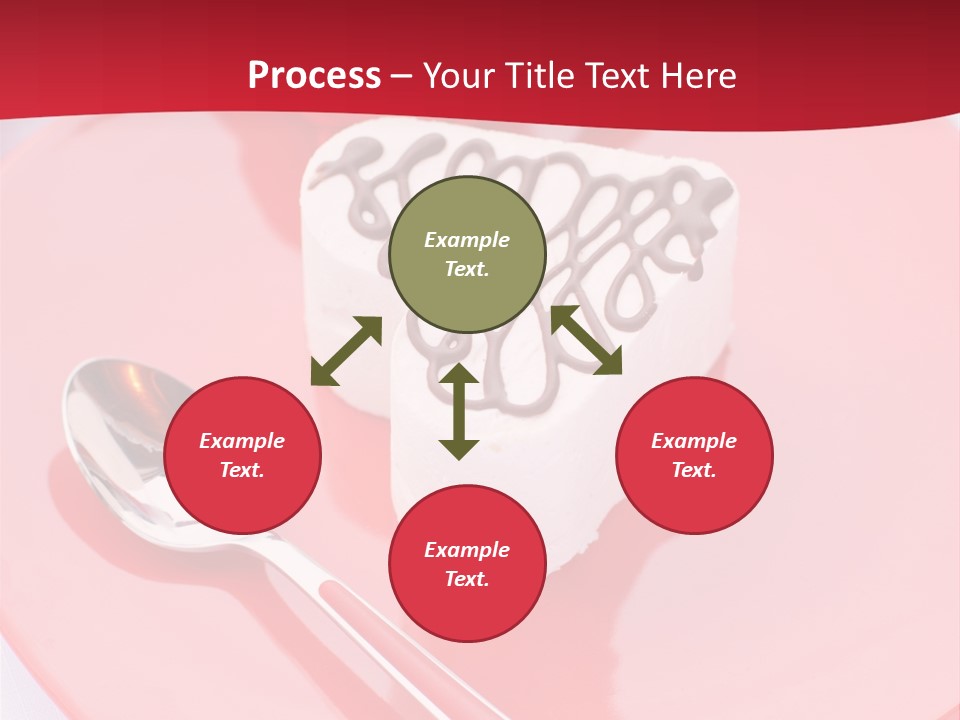 Process – Your Title Text Here

Example Text.

Example Text.

Example Text.

Example Text.